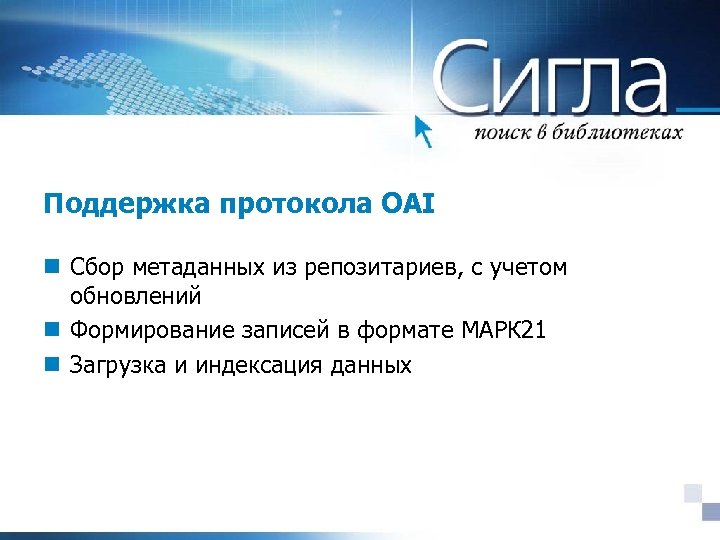 Сигла
поиск в библиотеках

Поддержка протокола OAI

Сбор метаданных из репозитариев, с учетом обновлений

Формирование записей в формате МАРК21

Загрузка и индексация данных